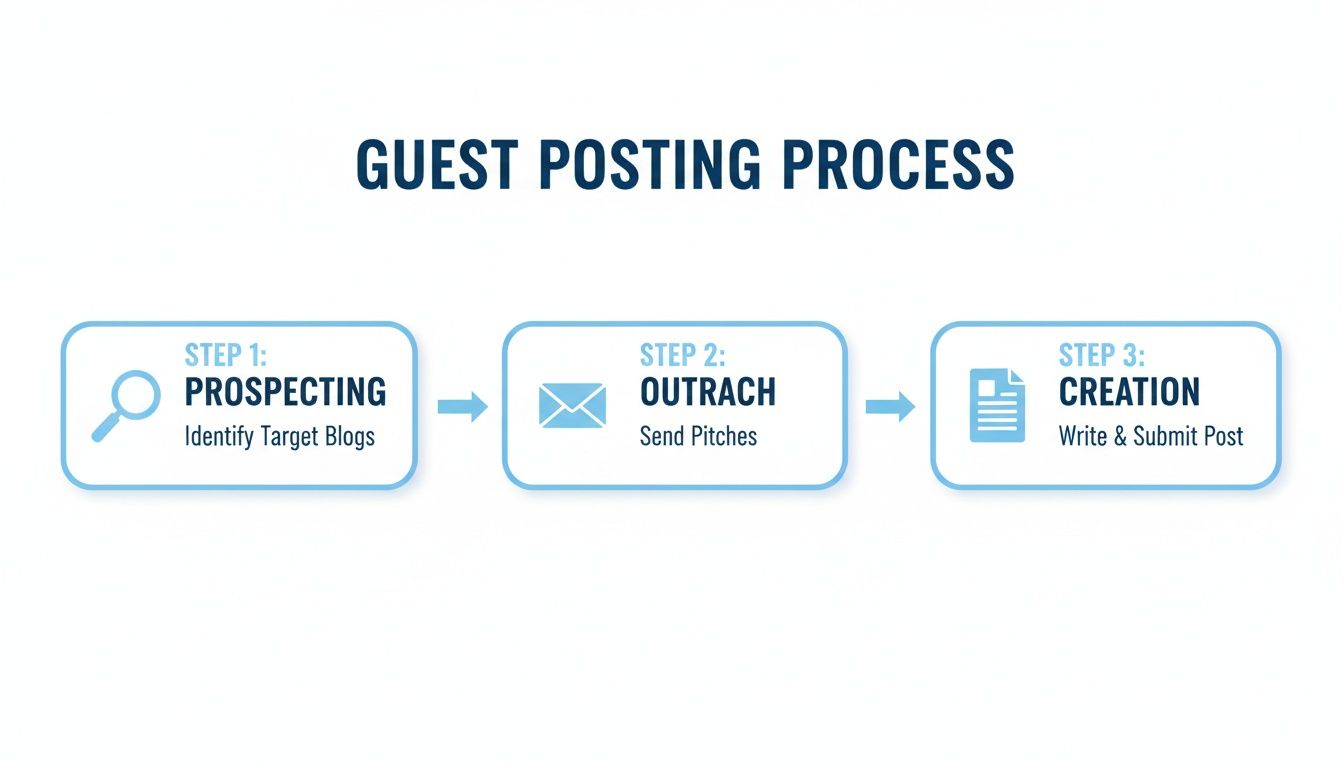 GUEST POSTING PROCESS

STEP 1:
PROSPECTING
Identify Target Blogs

STEP 2:
OUTRACH
Send Pitches

STEP 3:
CREATION
Write & Submit Post